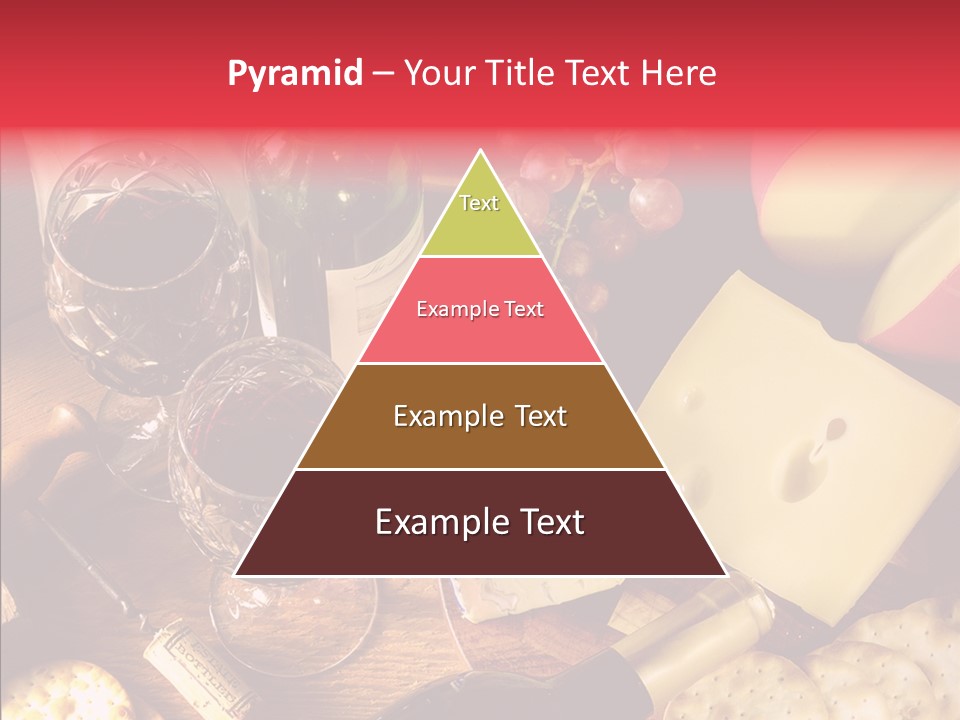 Pyramid – Your Title Text Here

Text

Example Text

Example Text

Example Text